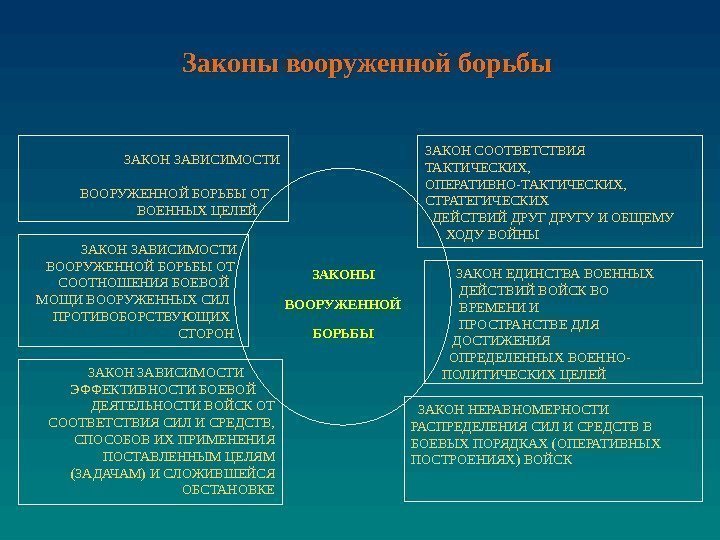 Законы вооруженной борьбы

ЗАКОН ЗАВИСИМОСТИ

ВООРУЖЕННОЙ БОРЬБЫ ОТ ВОЕННЫХ ЦЕЛЕЙ

ЗАКОН ЗАВИСИМОСТИ ВООРУЖЕННОЙ БОРЬБЫ ОТ СООТНОШЕНИЯ БОЕВОЙ МОЩИ ВООРУЖЕННЫХ СИЛ ПРОТИВОБОРСТВУЮЩИХ СТОРОН

ЗАКОН ЗАВИСИМОСТИ ЭФФЕКТИВНОСТИ БОЕВОЙ ДЕЯТЕЛЬНОСТИ ВОЙСК ОТ СООТВЕТСТВИЯ СИЛ И СРЕДСТВ, СПОСОБОВ ИХ ПРИМЕНЕНИЯ ПОСТАВЛЕННЫМ ЦЕЛЯМ (ЗАДАЧАМ) И СЛОЖИВШЕЙСЯ ОБСТАНОВКЕ

ЗАКОНЫ

ВООРУЖЕННОЙ

БОРЬБЫ

ЗАКОН СООТВЕТСТВИЯ ТАКТИЧЕСКИХ, ОПЕРАТИВНО-ТАКТИЧЕСКИХ, СТРАТЕГИЧЕСКИХ ДЕЙСТВИЙ ДРУГ ДРУГУ И ОБЩЕМУ ХОДУ ВОЙНЫ

ЗАКОН ЕДИНСТВА ВОЕННЫХ ДЕЙСТВИЙ ВОЙСК ВО ВРЕМЕНИ И ПРОСТРАНСТВЕ ДЛЯ ДОСТИЖЕНИЯ ОПРЕДЕЛЕННЫХ ВОЕННО-ПОЛИТИЧЕСКИХ ЦЕЛЕЙ

ЗАКОН НЕРАВНОМЕРНОСТИ РАСПРЕДЕЛЕНИЯ СИЛ И СРЕДСТВ В БОЕВЫХ ПОРЯДКАХ (ОПЕРАТИВНЫХ ПОСТРОЕНИЯХ) ВОЙСК